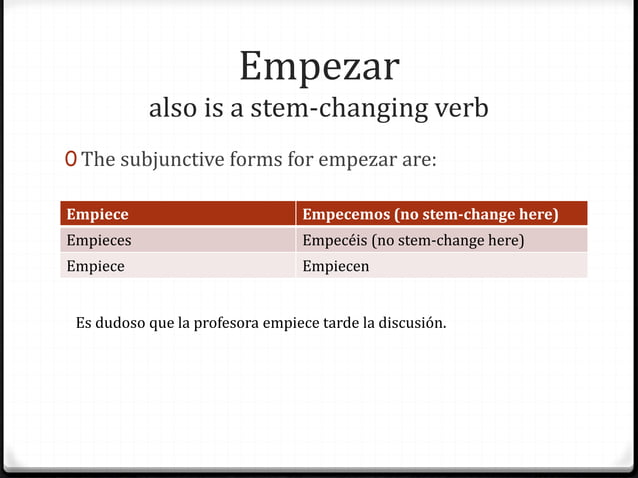 Empezar
also is a stem-changing verb

0 The subjunctive forms for empezar are:

| Empiece | Empecemos (no stem-change here) |
|---|---|
| Empieces | Empecéis (no stem-change here) |
| Empiece | Empiecen |

Es dudoso que la profesora empiece tarde la discusión.